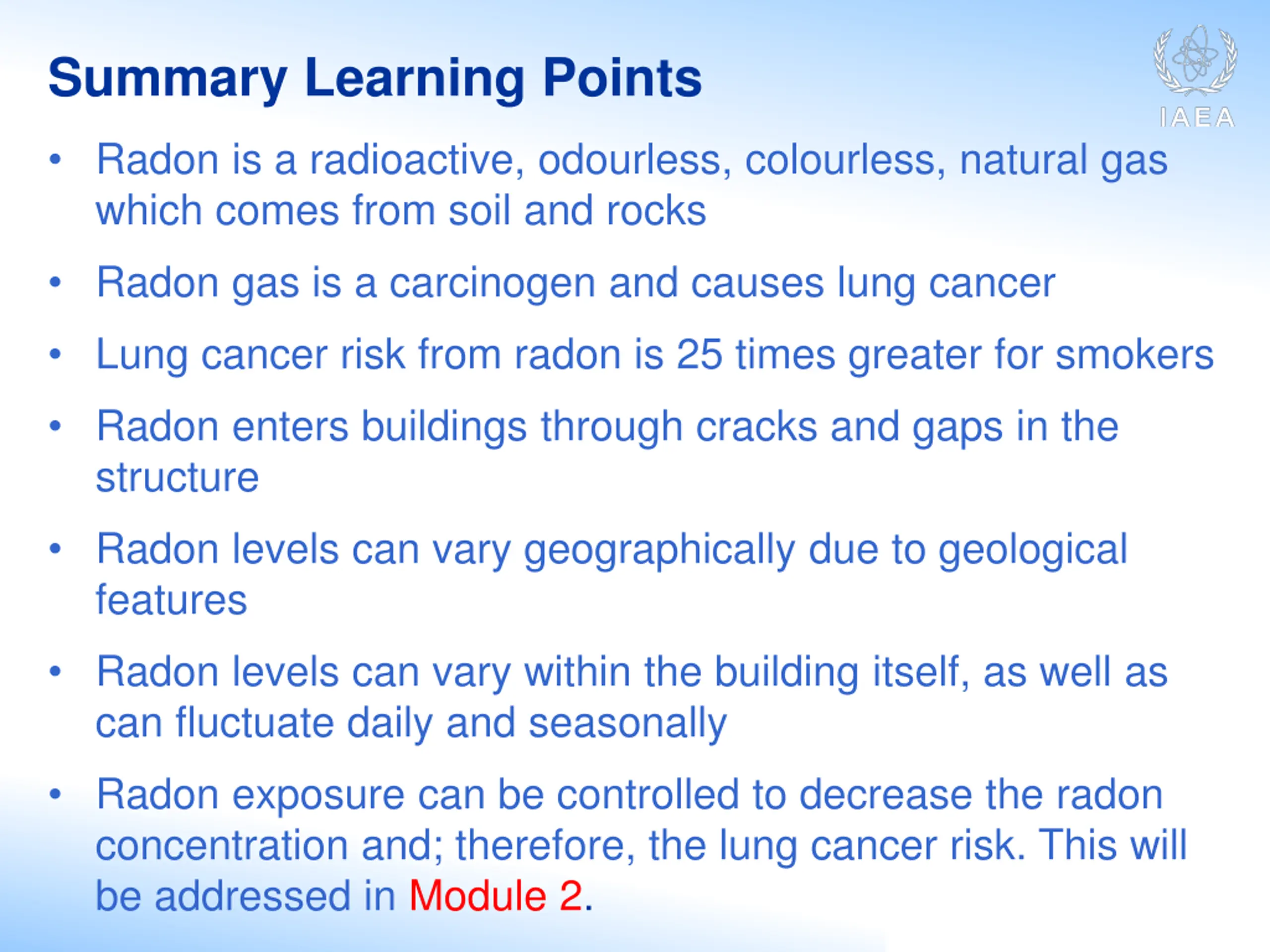 Summary Learning Points

IAEA

• Radon is a radioactive, odourless, colourless, natural gas which comes from soil and rocks

• Radon gas is a carcinogen and causes lung cancer

• Lung cancer risk from radon is 25 times greater for smokers

• Radon enters buildings through cracks and gaps in the structure

• Radon levels can vary geographically due to geological features

• Radon levels can vary within the building itself, as well as can fluctuate daily and seasonally

• Radon exposure can be controlled to decrease the radon concentration and; therefore, the lung cancer risk. This will be addressed in Module 2.